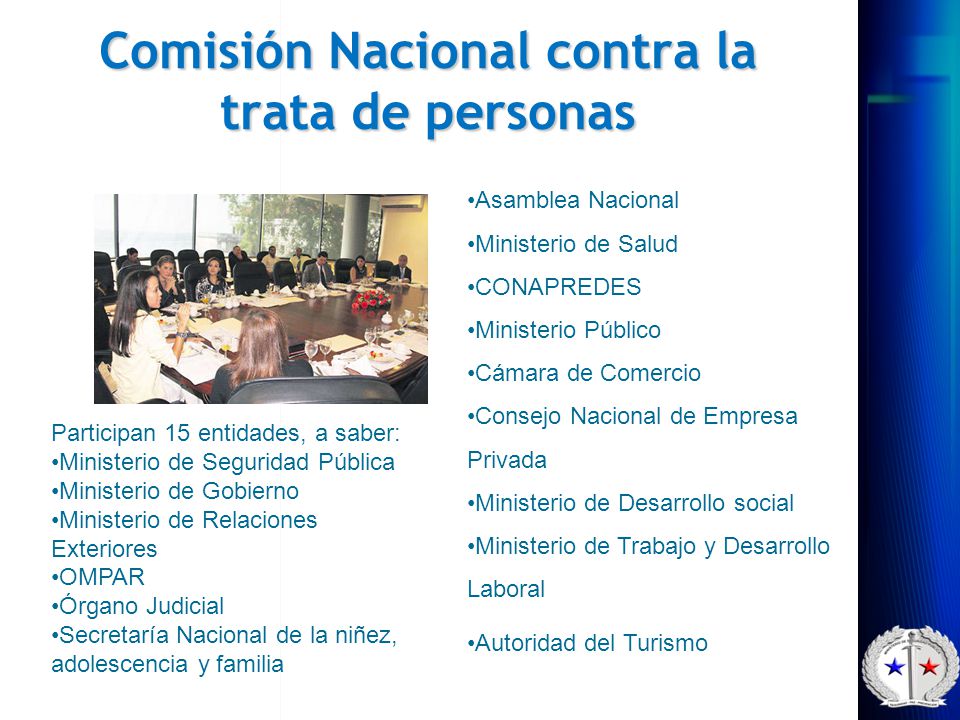 Comisión Nacional contra la trata de personas

Participan 15 entidades, a saber:
•Ministerio de Seguridad Pública
•Ministerio de Gobierno
•Ministerio de Relaciones Exteriores
•OMPAR
•Órgano Judicial
•Secretaría Nacional de la niñez, adolescencia y familia

•Asamblea Nacional
•Ministerio de Salud
•CONAPREDES
•Ministerio Público
•Cámara de Comercio
•Consejo Nacional de Empresa Privada
•Ministerio de Desarrollo social
•Ministerio de Trabajo y Desarrollo Laboral
•Autoridad del Turismo